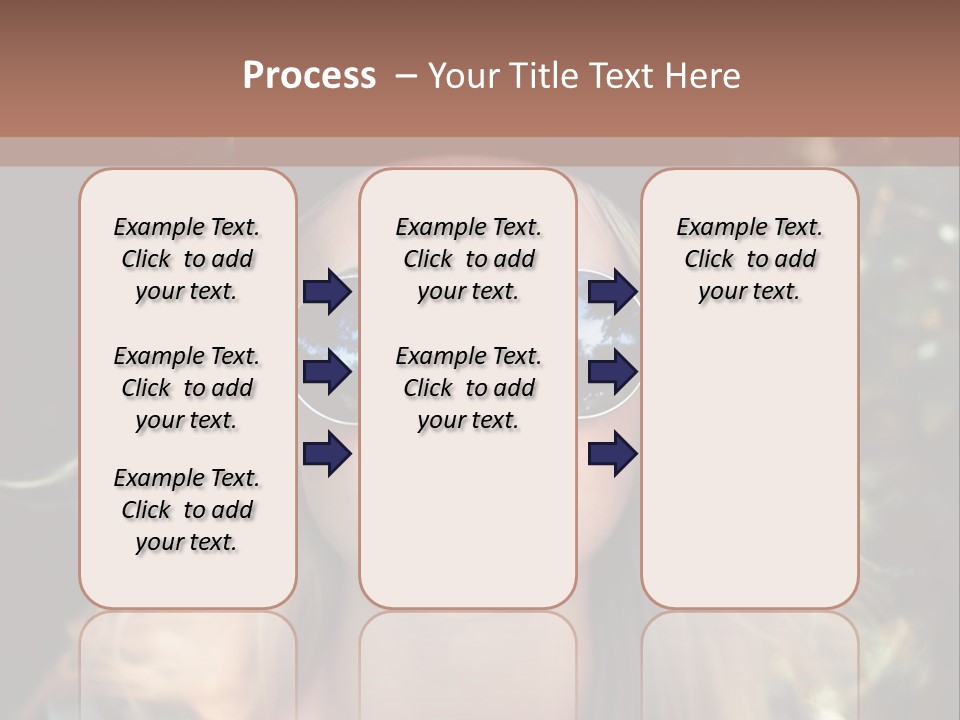 Process – Your Title Text Here

Example Text. Click to add your text.

Example Text. Click to add your text.

Example Text. Click to add your text.

Example Text. Click to add your text.

Example Text. Click to add your text.

Example Text. Click to add your text.